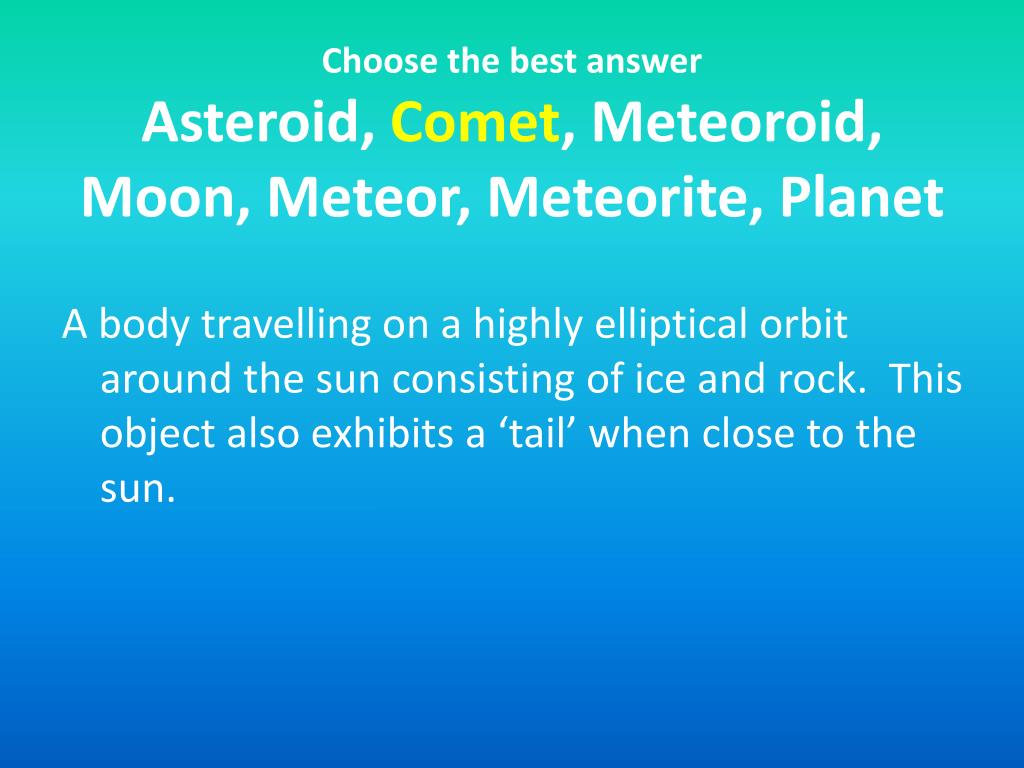 Choose the best answer
Asteroid, Comet, Meteoroid, Moon, Meteor, Meteorite, Planet

A body travelling on a highly elliptical orbit around the sun consisting of ice and rock. This object also exhibits a ‘tail’ when close to the sun.